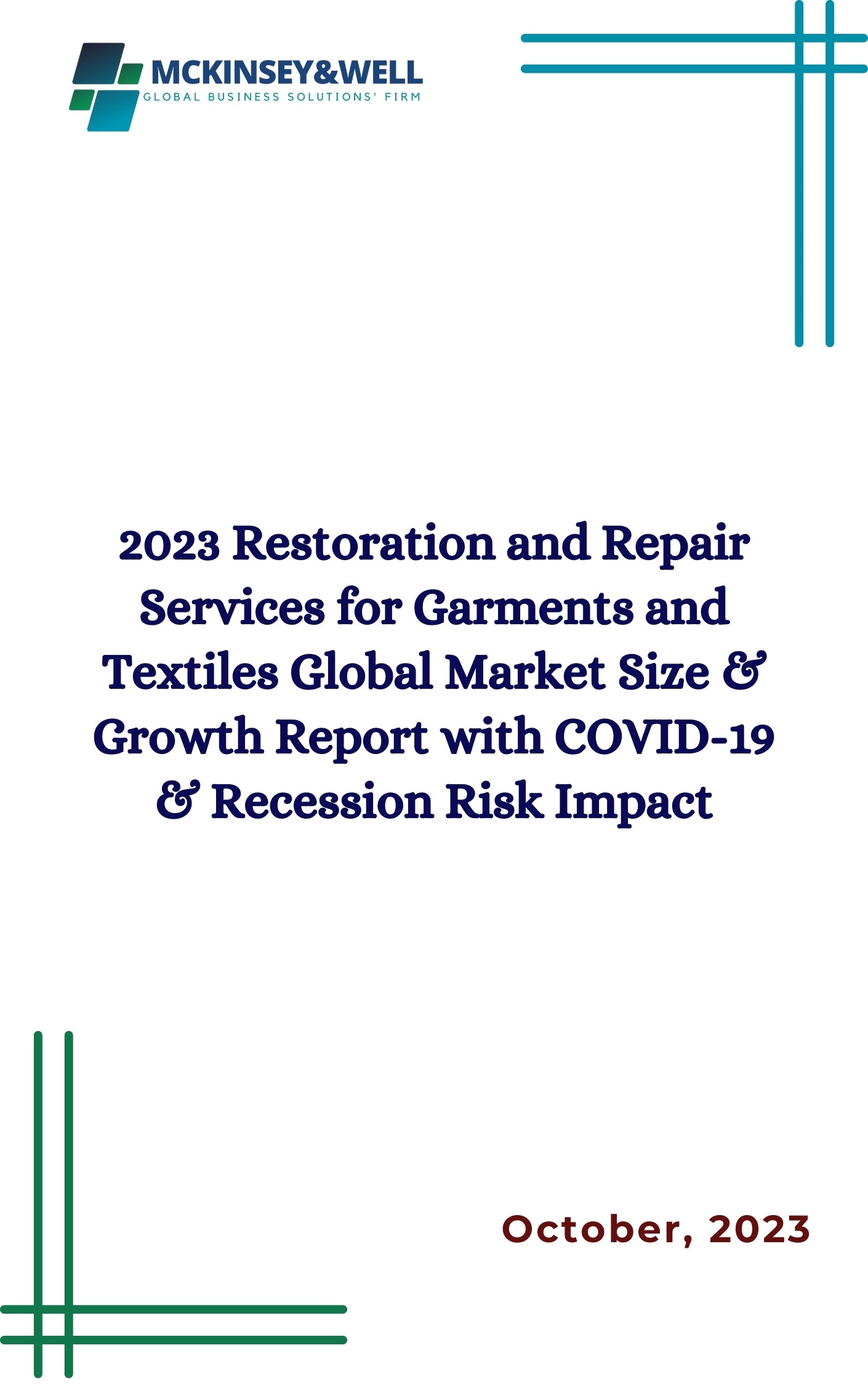 MCKINSEY&WELL
GLOBAL BUSINESS SOLUTIONS' FIRM

2023 Restoration and Repair Services for Garments and Textiles Global Market Size & Growth Report with COVID-19 & Recession Risk Impact

October, 2023